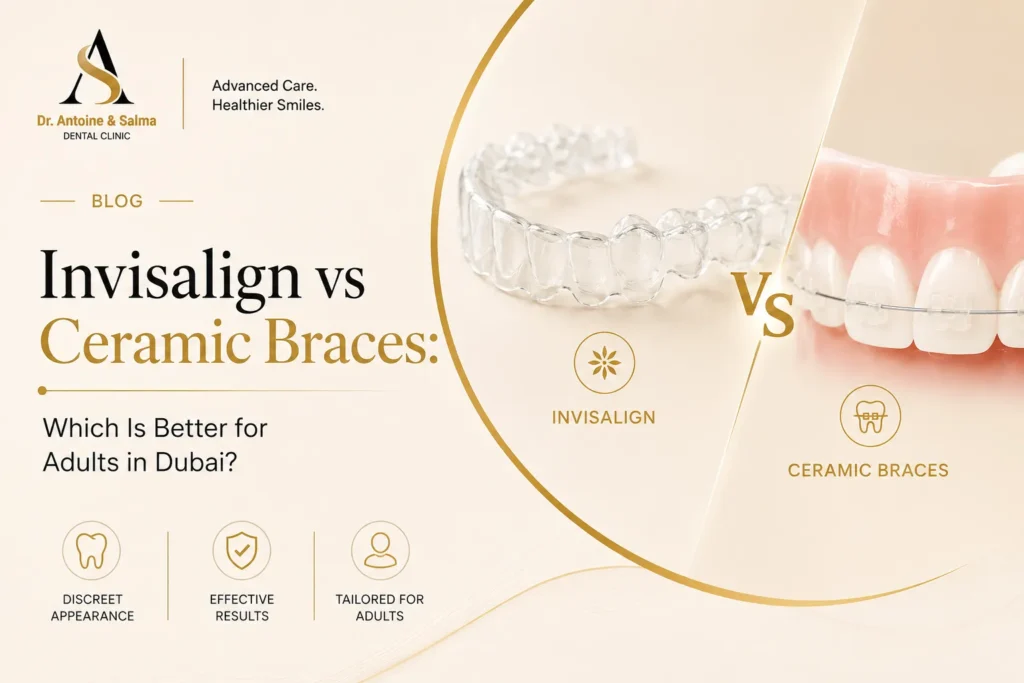 AS
Dr. Antoine & Salma
DENTAL CLINIC

Advanced Care.
Healthier Smiles.

BLOG

Invisalign vs Ceramic Braces:

Which Is Better for Adults in Dubai?

DISCREET APPEARANCE

EFFECTIVE RESULTS

TAILORED FOR ADULTS

VS

INVISALIGN

CERAMIC BRACES